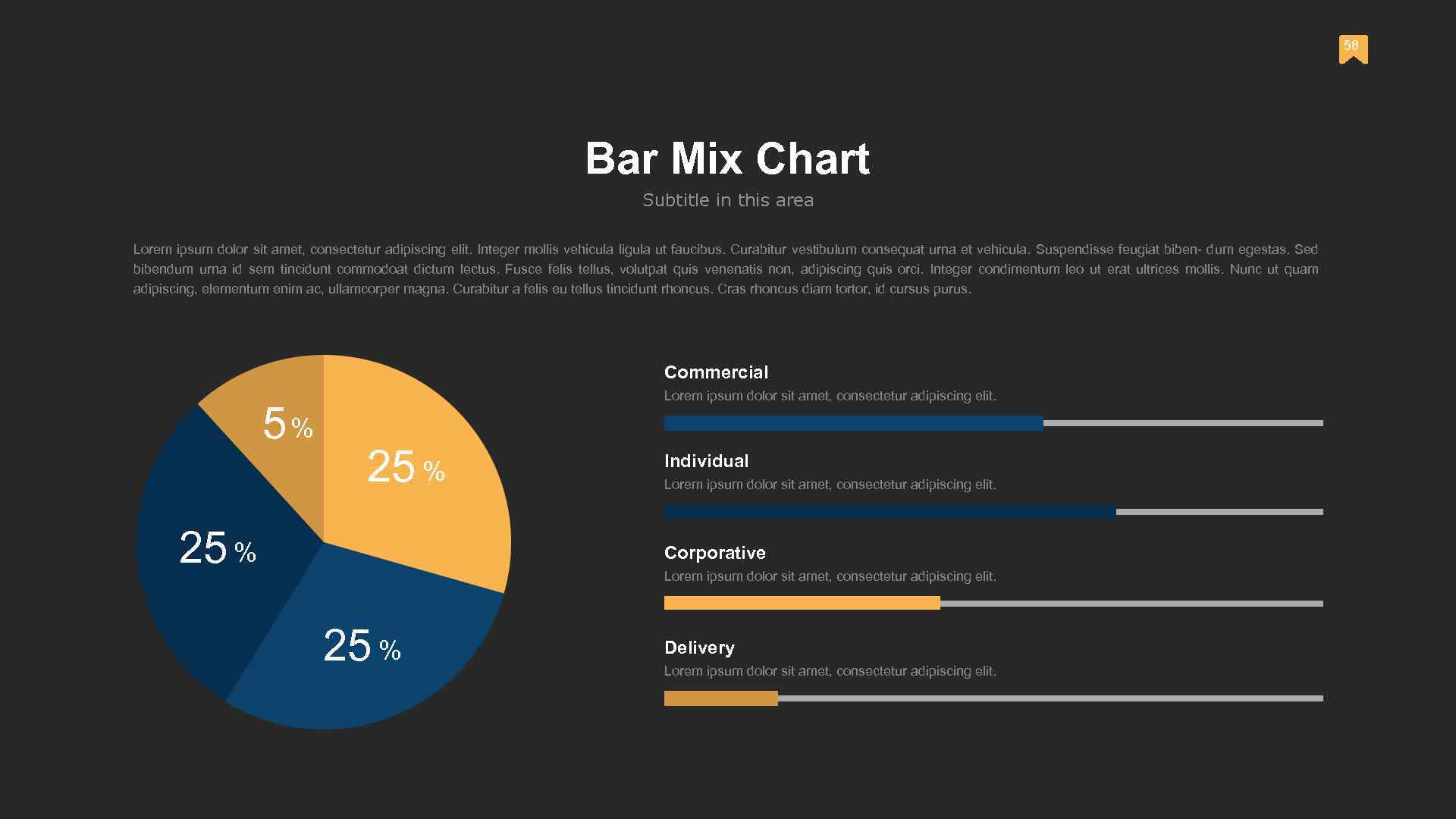 58

Bar Mix Chart

Subtitle in this area

Lorem ipsum dolor sit amet, consectetur adipiscing elit. Integer mollis vehicula ligula ut faucibus. Curabitur vestibulum consequat urna et vehicula. Suspendisse feugiat biben- dum egestas. Sed bibendum urna id sem tincidunt commodoat dictum lectus. Fusce felis tellus, volutpat quis venenatis non, adipiscing quis orci. Integer condimentum leo ut erat ultrices mollis. Nunc ut quam adipiscing, elementum enim ac, ullamcorper magna. Curabitur a felis eu tellus tincidunt rhoncus. Cras rhoncus diam tortor, id cursus purus.

5 %

25 %

25 %

25 %

Commercial
Lorem ipsum dolor sit amet, consectetur adipiscing elit.

Individual
Lorem ipsum dolor sit amet, consectetur adipiscing elit.

Corporative
Lorem ipsum dolor sit amet, consectetur adipiscing elit.

Delivery
Lorem ipsum dolor sit amet, consectetur adipiscing elit.